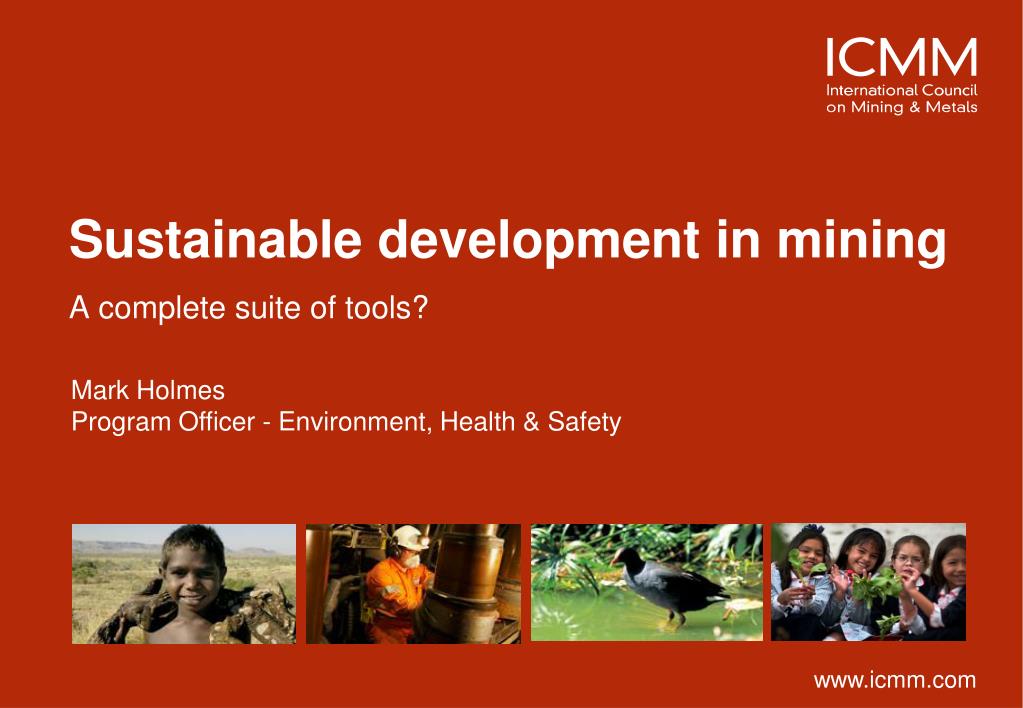 ICMM
International Council
on Mining & Metals

Sustainable development in mining

A complete suite of tools?

Mark Holmes
Program Officer - Environment, Health & Safety

www.icmm.com